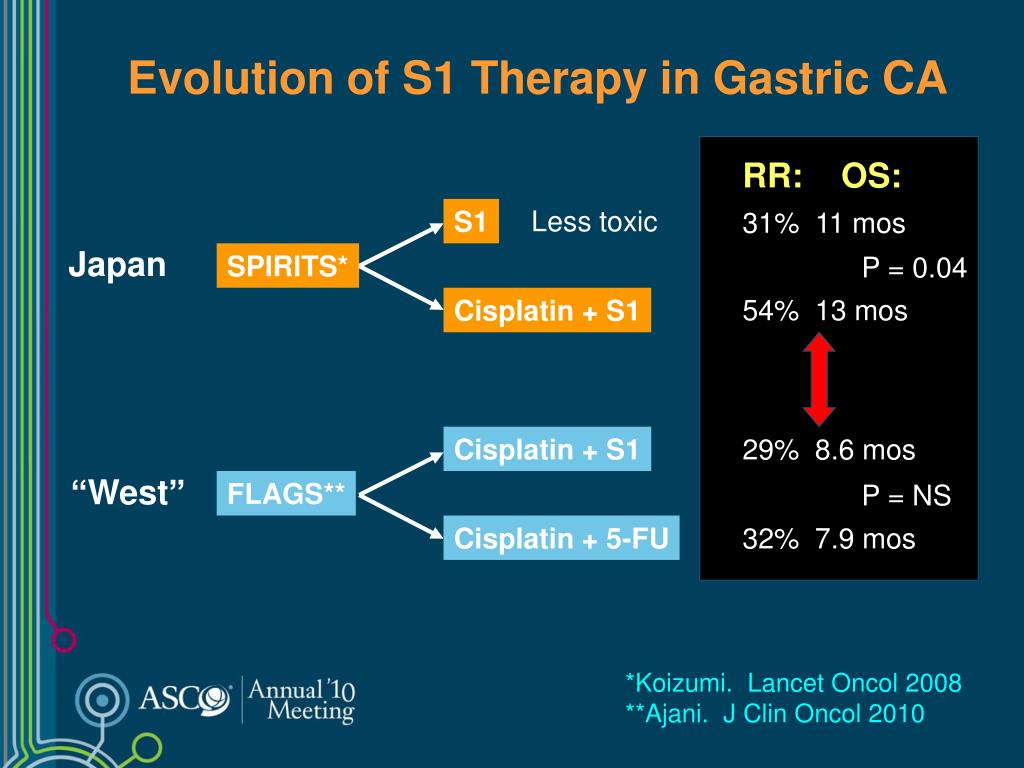 Evolution of S1 Therapy in Gastric CA

Japan

SPIRITS*

S1 Less toxic

Cisplatin + S1

“West”

FLAGS**

Cisplatin + S1

Cisplatin + 5-FU

RR: OS:

31% 11 mos

P = 0.04

54% 13 mos

29% 8.6 mos

P = NS

32% 7.9 mos

ASCO Annual '10 Meeting

*Koizumi. Lancet Oncol 2008
**Ajani. J Clin Oncol 2010